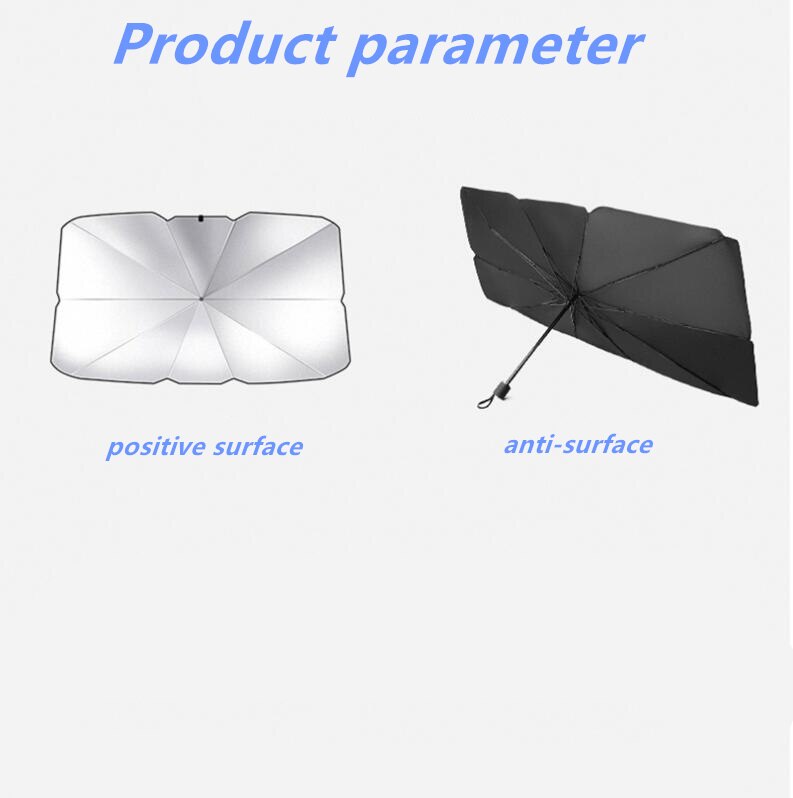 Product parameter

positive surface

anti-surface